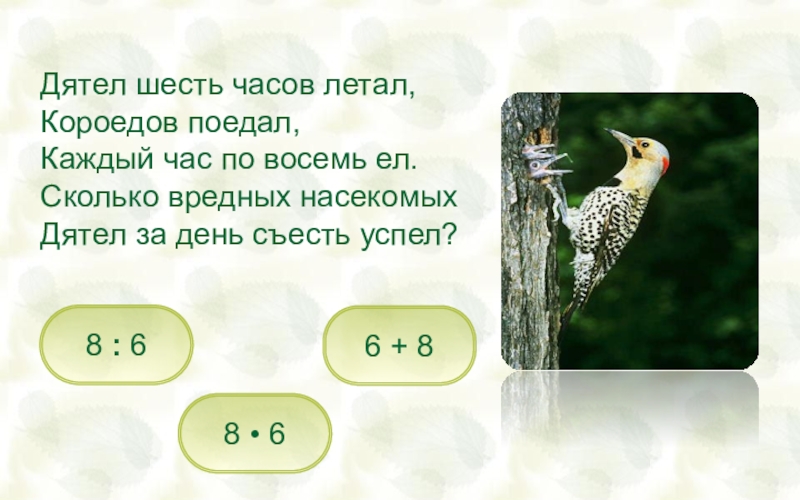 Дятел шесть часов летал,
Короедов поедал,
Каждый час по восемь ел.
Сколько вредных насекомых
Дятел за день съесть успел?

$8 : 6$

$6 + 8$

$8 \cdot 6$